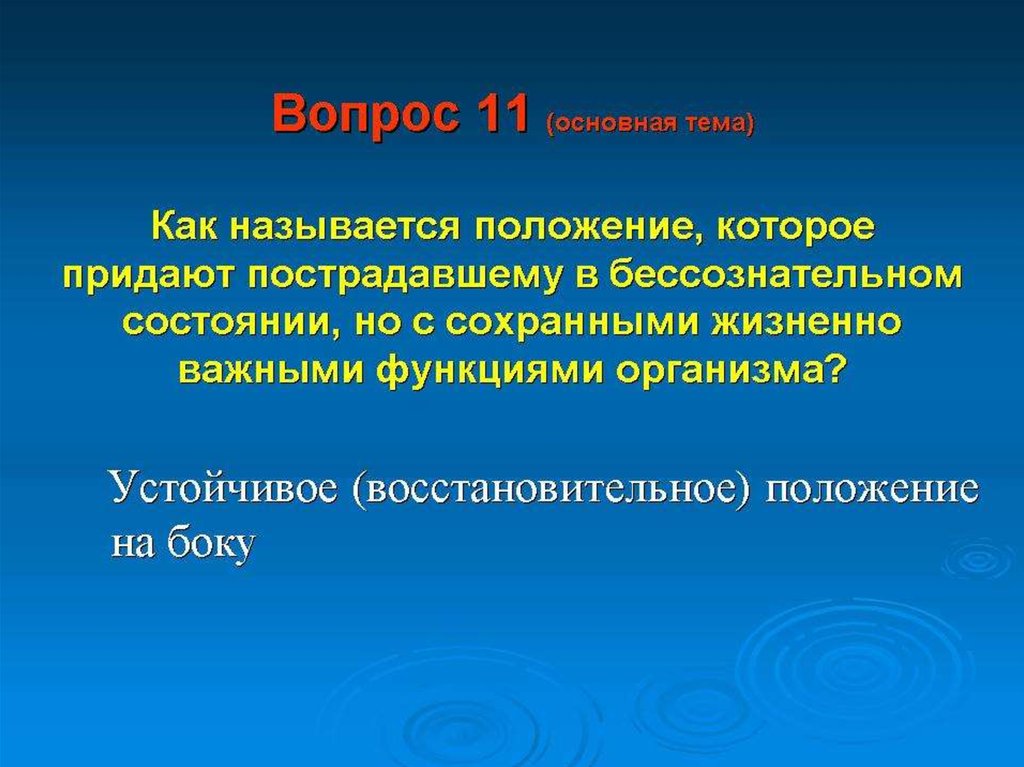 Вопрос 11 (основная тема)

Как называется положение, которое придают пострадавшему в бессознательном состоянии, но с сохранными жизненно важными функциями организма?

Устойчивое (восстановительное) положение на боку